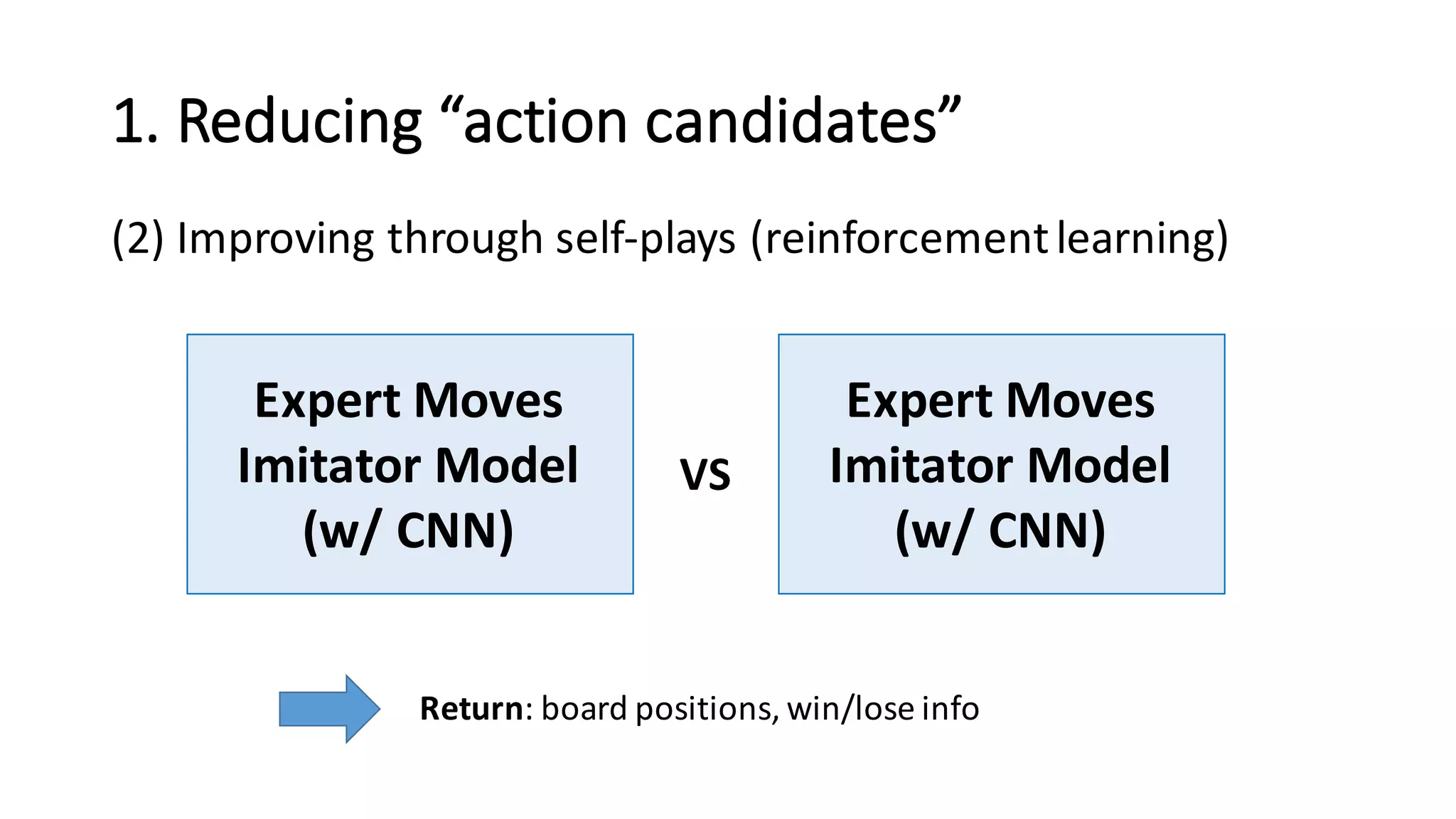 1. Reducing “action candidates”

(2) Improving through self-plays (reinforcement learning)

Expert Moves Imitator Model (w/ CNN)

VS

Expert Moves Imitator Model (w/ CNN)

Return: board positions, win/lose info